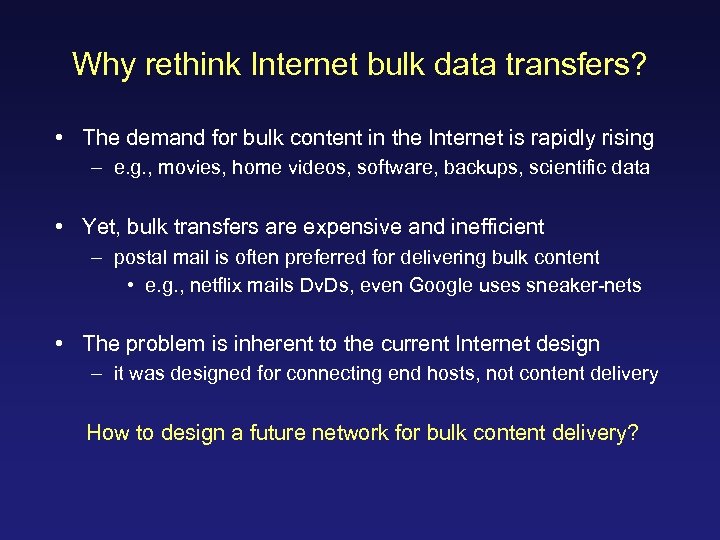 Why rethink Internet bulk data transfers?

• The demand for bulk content in the Internet is rapidly rising
– e.g., movies, home videos, software, backups, scientific data

• Yet, bulk transfers are expensive and inefficient
– postal mail is often preferred for delivering bulk content
• e.g., netflix mails DvDs, even Google uses sneaker-nets

• The problem is inherent to the current Internet design
– it was designed for connecting end hosts, not content delivery

How to design a future network for bulk content delivery?